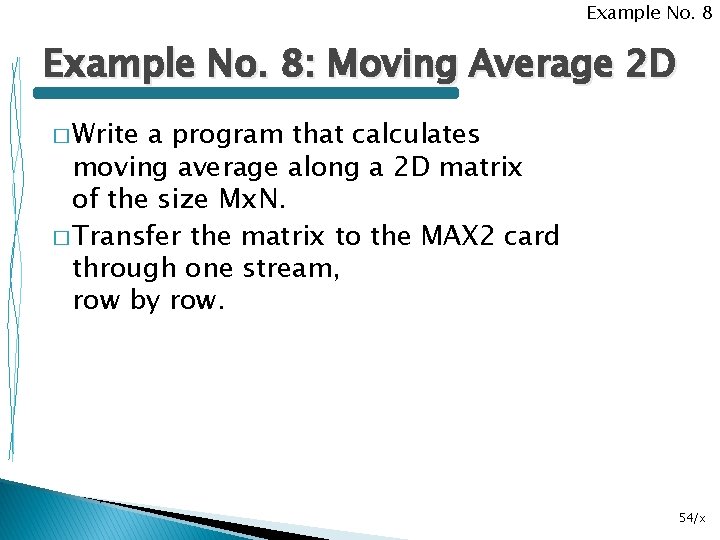 Example No. 8

Example No. 8: Moving Average 2D

□ Write a program that calculates moving average along a 2D matrix of the size MxN.

□ Transfer the matrix to the MAX2 card through one stream, row by row.

54/x